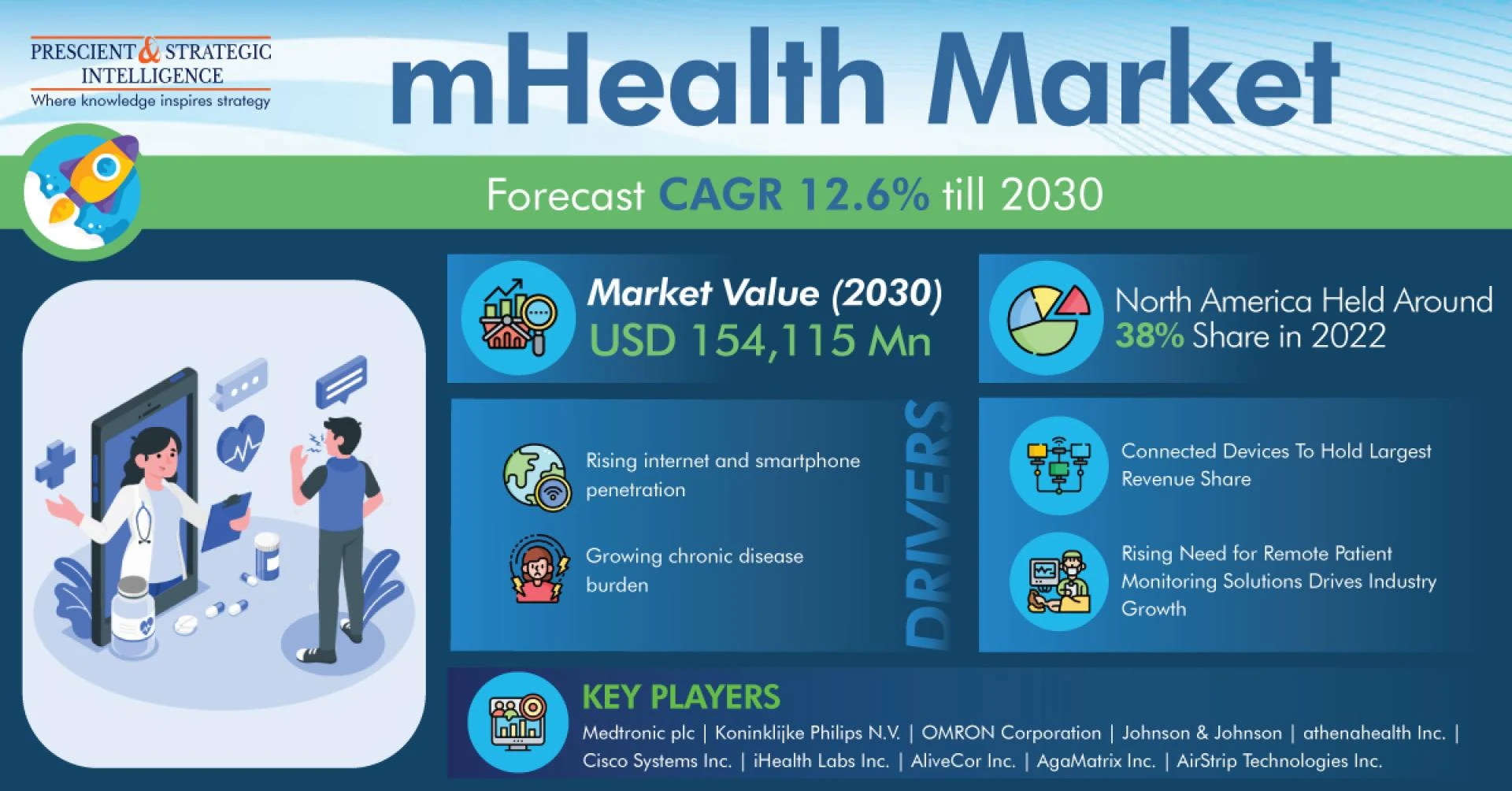 PRESCIENT & STRATEGIC INTELLIGENCE
Where knowledge inspires strategy

mHealth Market

Forecast CAGR 12.6% till 2030

Market Value (2030)
USD 154,115 Mn

North America Held Around 38% Share in 2022

Rising internet and smartphone penetration

Growing chronic disease burden

DRIVERS

Connected Devices To Hold Largest Revenue Share

Rising Need for Remote Patient Monitoring Solutions Drives Industry Growth

KEY PLAYERS
Medtronic plc | Koninklijke Philips N.V. | OMRON Corporation | Johnson & Johnson | athenahealth Inc. | Cisco Systems Inc. | iHealth Labs Inc. | AliveCor Inc. | AgaMatrix Inc. | AirStrip Technologies Inc.